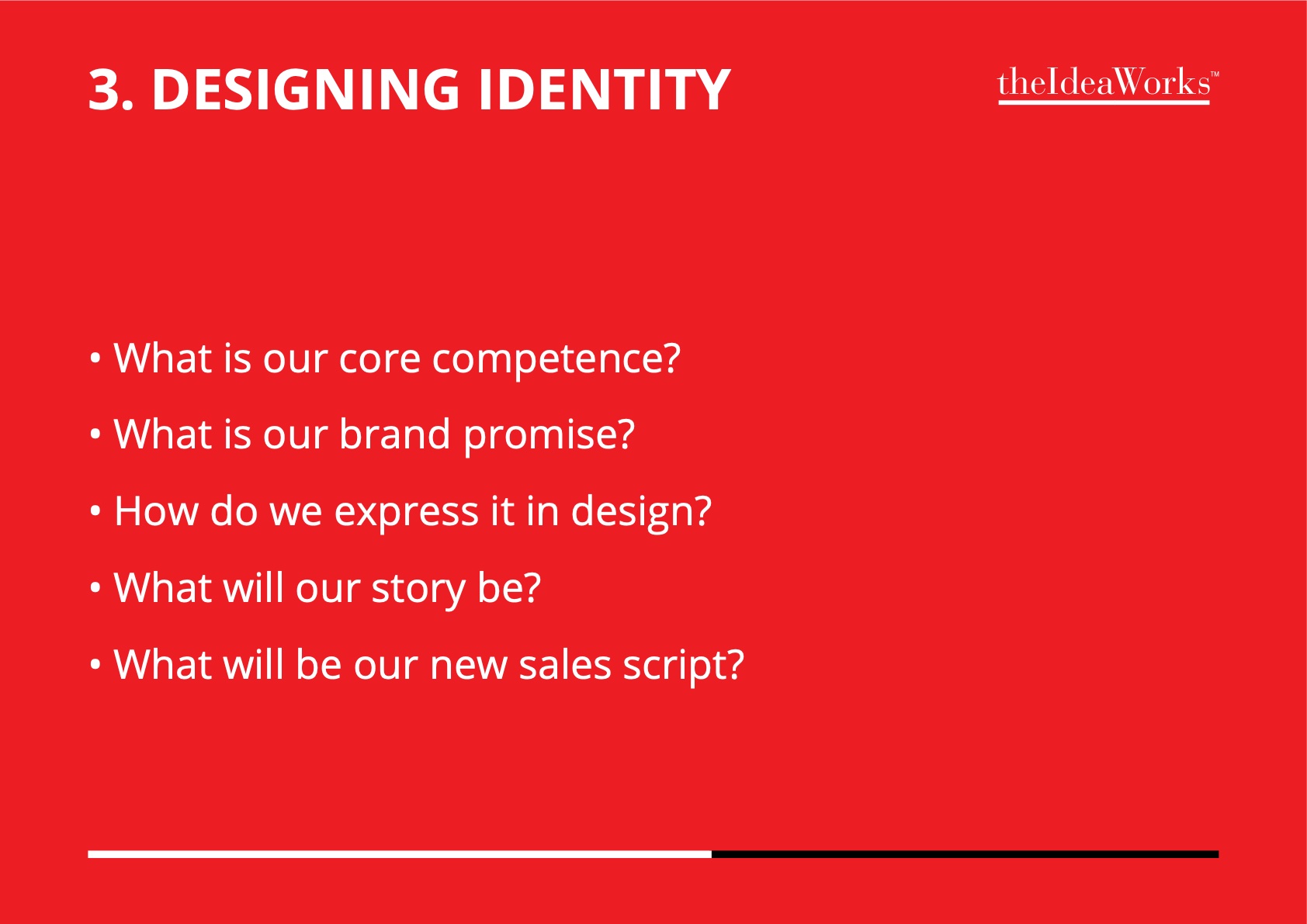 3. DESIGNING IDENTITY

theIdeaWorks™

• What is our core competence?

• What is our brand promise?

• How do we express it in design?

• What will our story be?

• What will be our new sales script?